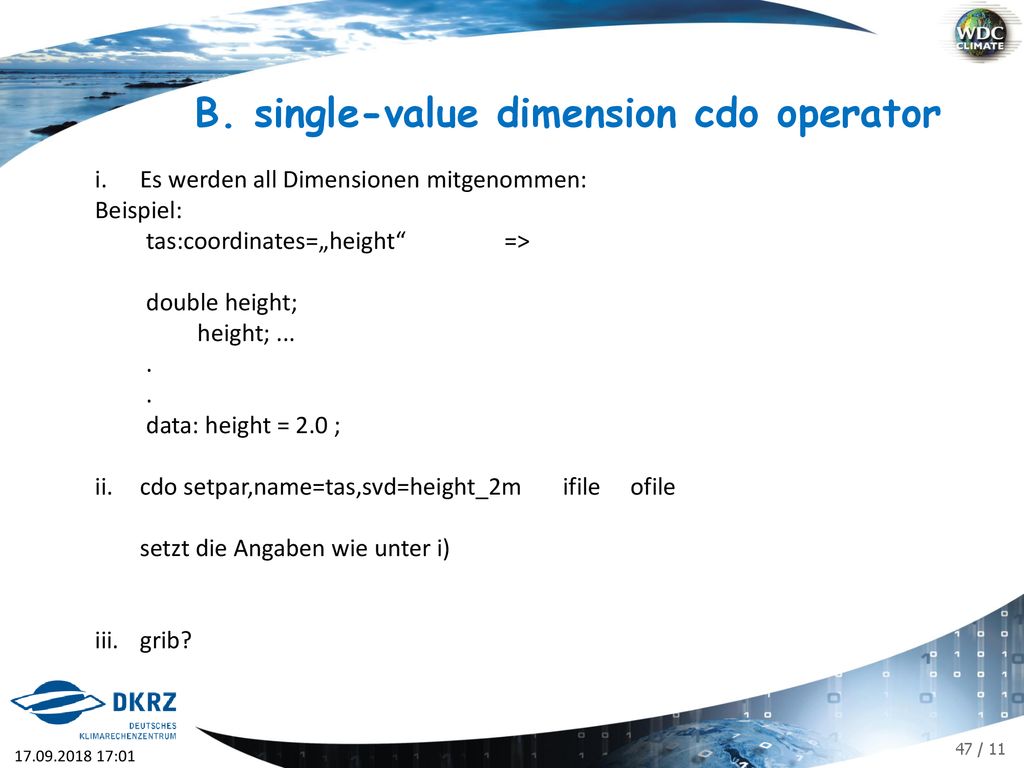 WDC CLIMATE

B. single-value dimension cdo operator

i. Es werden all Dimensionen mitgenommen:
Beispiel:
tas:coordinates=„height“ =>

double height;
height; ...
.
.
data: height = 2.0 ;

ii. cdo setpar,name=tas,svd=height_2m ifile ofile

setzt die Angaben wie unter i)

iii. grib?

DKRZ
DEUTSCHES KLIMARECHENZENTRUM

17.09.2018 17:01

47 / 11